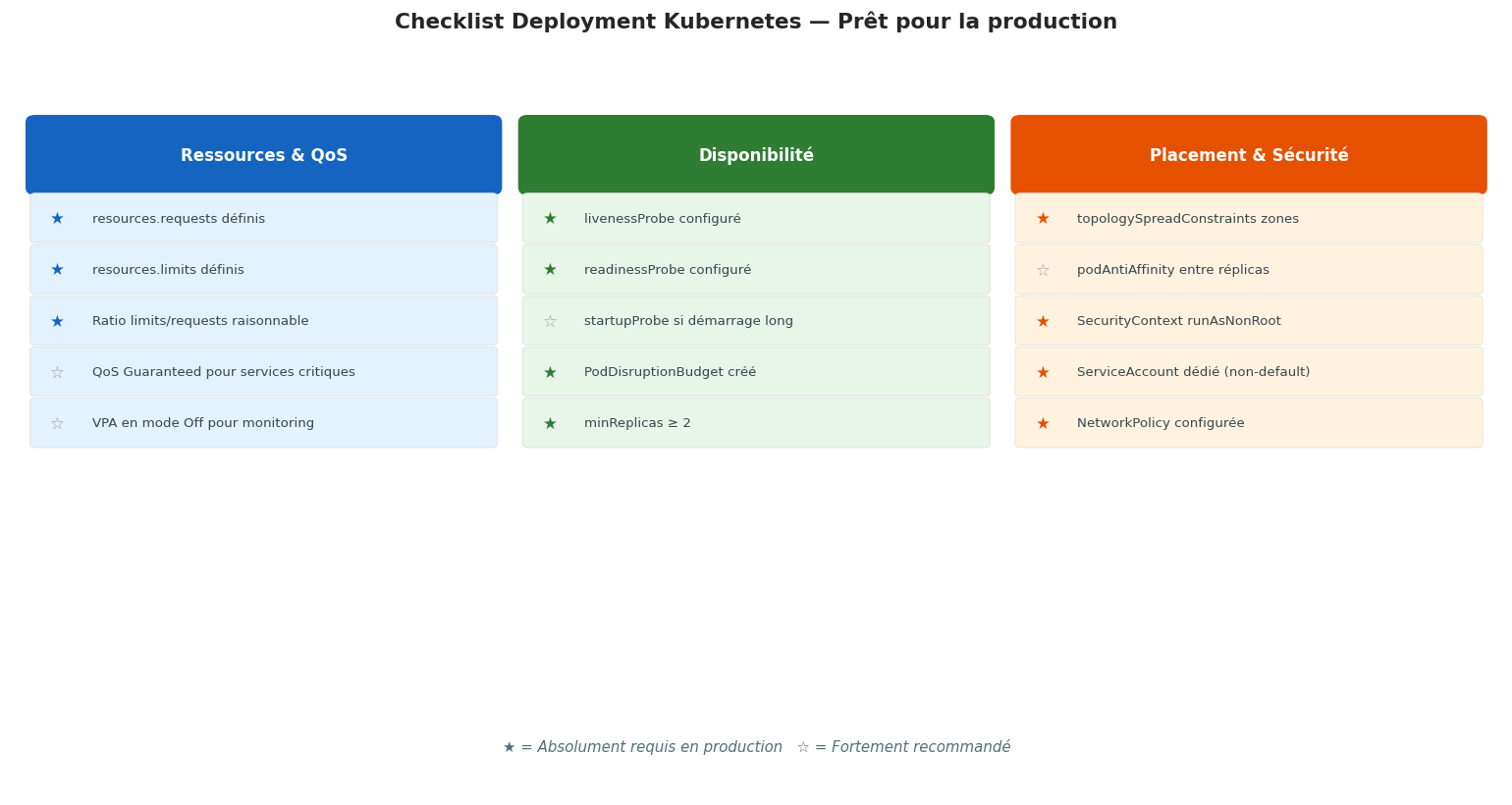 Checklist Deployment Kubernetes — Prêt pour la production

Ressources & QoS

★ resources.requests définis

★ resources.limits définis

★ Ratio limits/requests raisonnable

☆ QoS Guaranteed pour services critiques

☆ VPA en mode Off pour monitoring

Disponibilité

★ livenessProbe configuré

★ readinessProbe configuré

☆ startupProbe si démarrage long

★ PodDisruptionBudget créé

★ minReplicas ≥ 2

Placement & Sécurité

★ topologySpreadConstraints zones

☆ podAntiAffinity entre réplicas

★ SecurityContext runAsNonRoot

★ ServiceAccount dédié (non-default)

★ NetworkPolicy configurée

★ = Absolument requis en production ☆ = Fortement recommandé